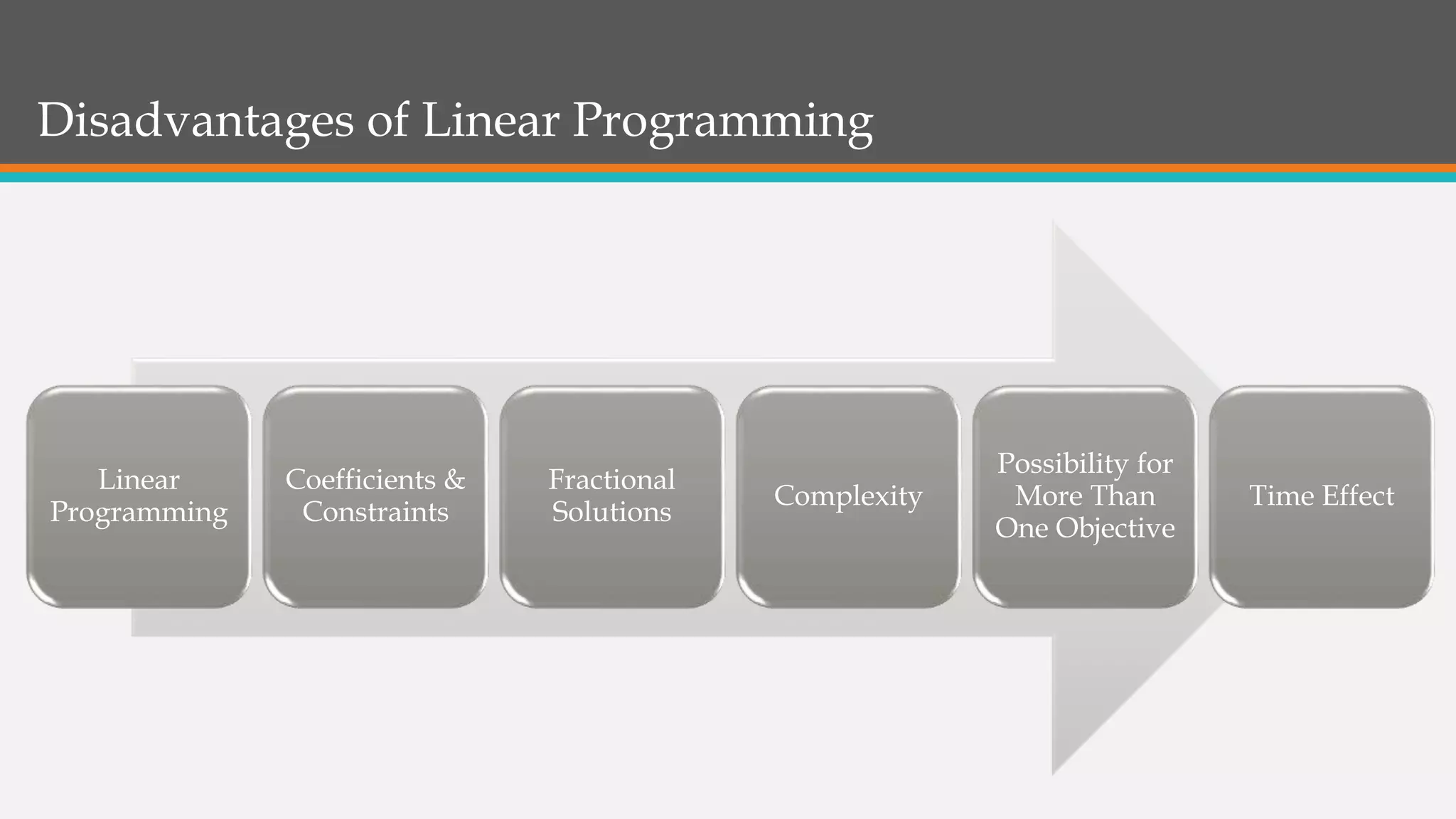 Disadvantages of Linear Programming

Linear Programming

Coefficients & Constraints

Fractional Solutions

Complexity

Possibility for More Than One Objective

Time Effect